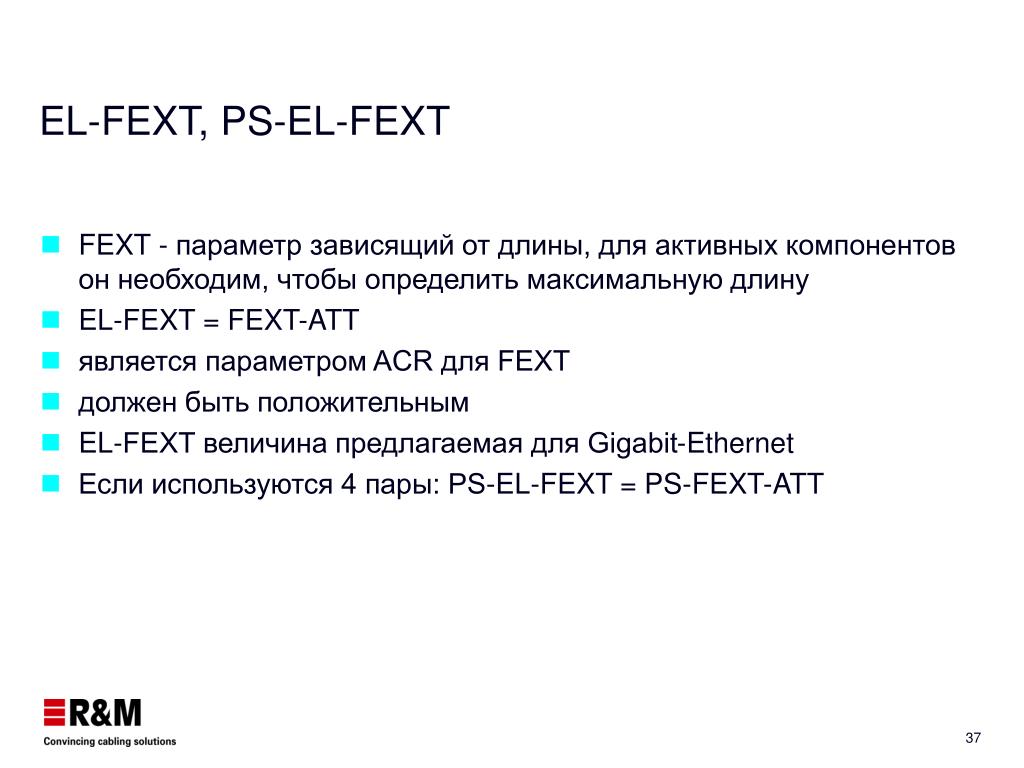 EL-FEXT, PS-EL-FEXT

FEXT - параметр зависящий от длины, для активных компонентов он необходим, чтобы определить максимальную длину

EL-FEXT = FEXT-ATT

является параметром ACR для FEXT

должен быть положительным

EL-FEXT величина предлагаемая для Gigabit-Ethernet

Если используются 4 пары: PS-EL-FEXT = PS-FEXT-ATT

R&M
Convincing cabling solutions

37